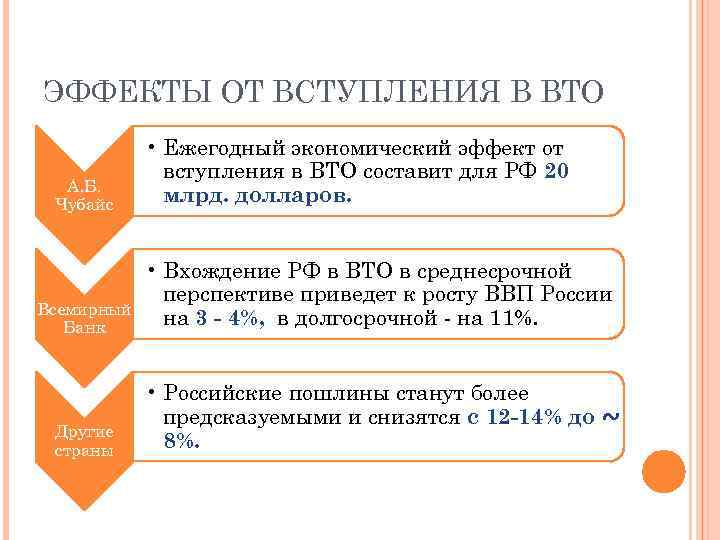 ЭФФЕКТЫ ОТ ВСТУПЛЕНИЯ В ВТО

А.Б. Чубайс

• Ежегодный экономический эффект от вступления в ВТО составит для РФ 20 млрд. долларов.

Всемирный Банк

• Вхождение РФ в ВТО в среднесрочной перспективе приведет к росту ВВП России на 3 - 4%, в долгосрочной - на 11%.

Другие страны

• Российские пошлины станут более предсказуемыми и снизятся с 12-14% до ~ 8%.